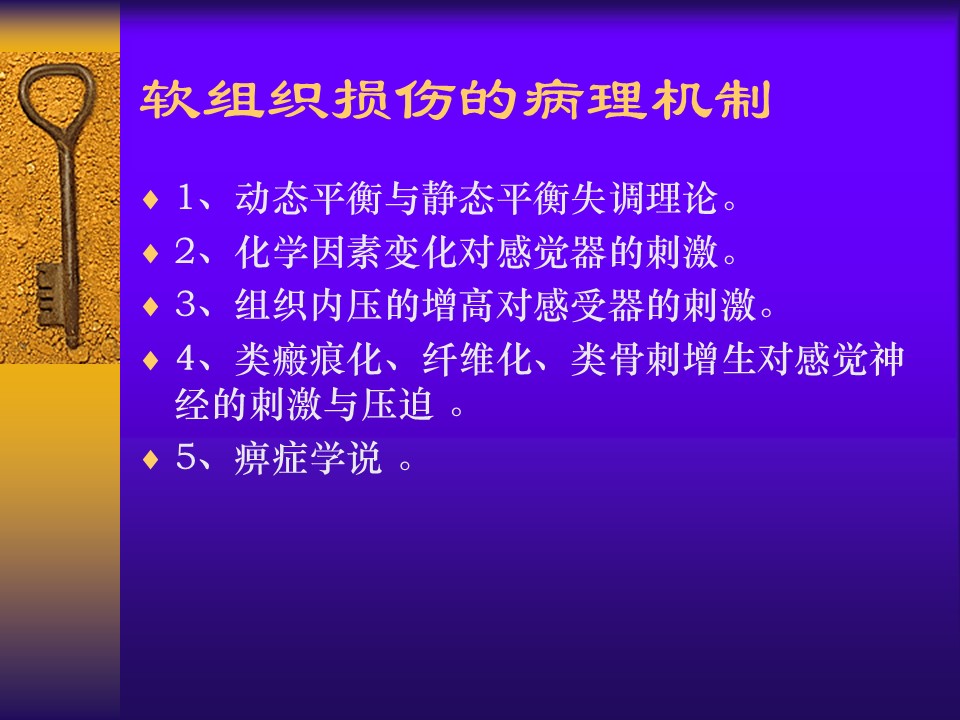 软组织损伤的病理机制

♦ 1、动态平衡与静态平衡失调理论。
♦ 2、化学因素变化对感觉器的刺激。
♦ 3、组织内压的增高对感受器的刺激。
♦ 4、类瘢痕化、纤维化、类骨刺增生对感觉神经的刺激与压迫 。
♦ 5、痹症学说 。